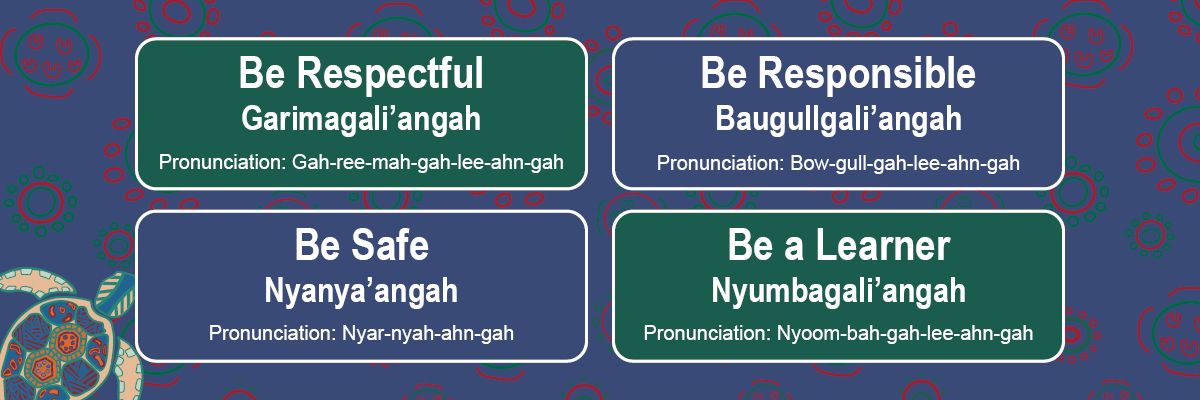 Be Respectful
Garimagali’angah
Pronunciation: Gah-ree-mah-gah-lee-ahn-gah

Be Responsible
Baugullgali’angah
Pronunciation: Bow-gull-gah-lee-ahn-gah

Be Safe
Nyanya’angah
Pronunciation: Nyar-nyah-ahn-gah

Be a Learner
Nyumbagali’angah
Pronunciation: Nyoom-bah-gah-lee-ahn-gah